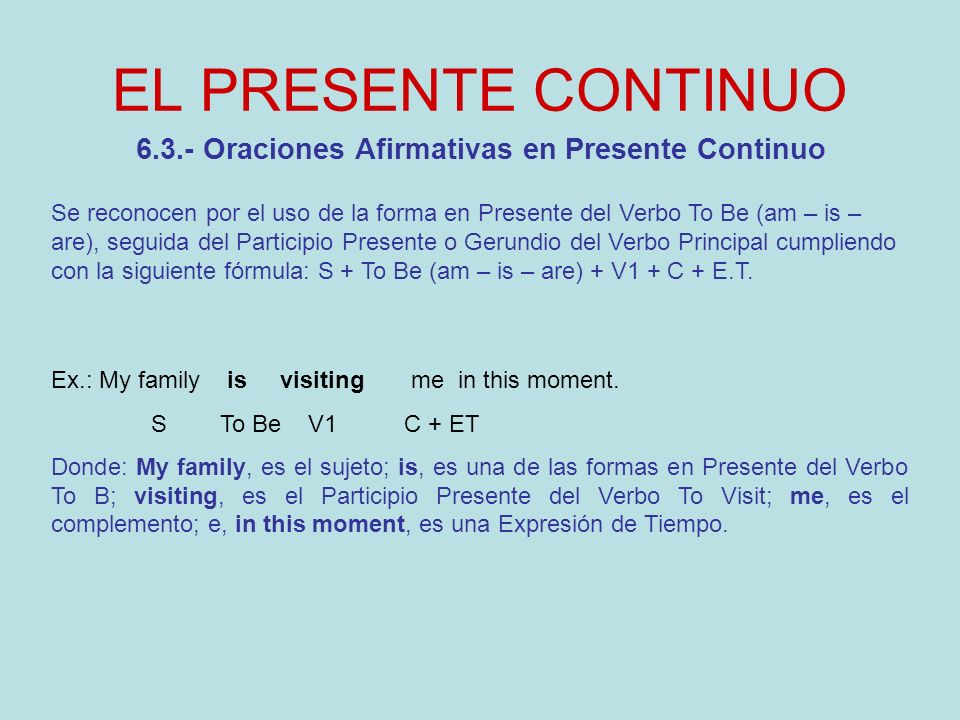 EL PRESENTE CONTINUO

6.3.- Oraciones Afirmativas en Presente Continuo

Se reconocen por el uso de la forma en Presente del Verbo To Be (am – is – are), seguida del Participio Presente o Gerundio del Verbo Principal cumpliendo con la siguiente fórmula: S + To Be (am – is – are) + V1 + C + E.T.

Ex.: My family is visiting me in this moment.

S To Be V1 C + ET

Donde: My family, es el sujeto; is, es una de las formas en Presente del Verbo To B; visiting, es el Participio Presente del Verbo To Visit; me, es el complemento; e, in this moment, es una Expresión de Tiempo.